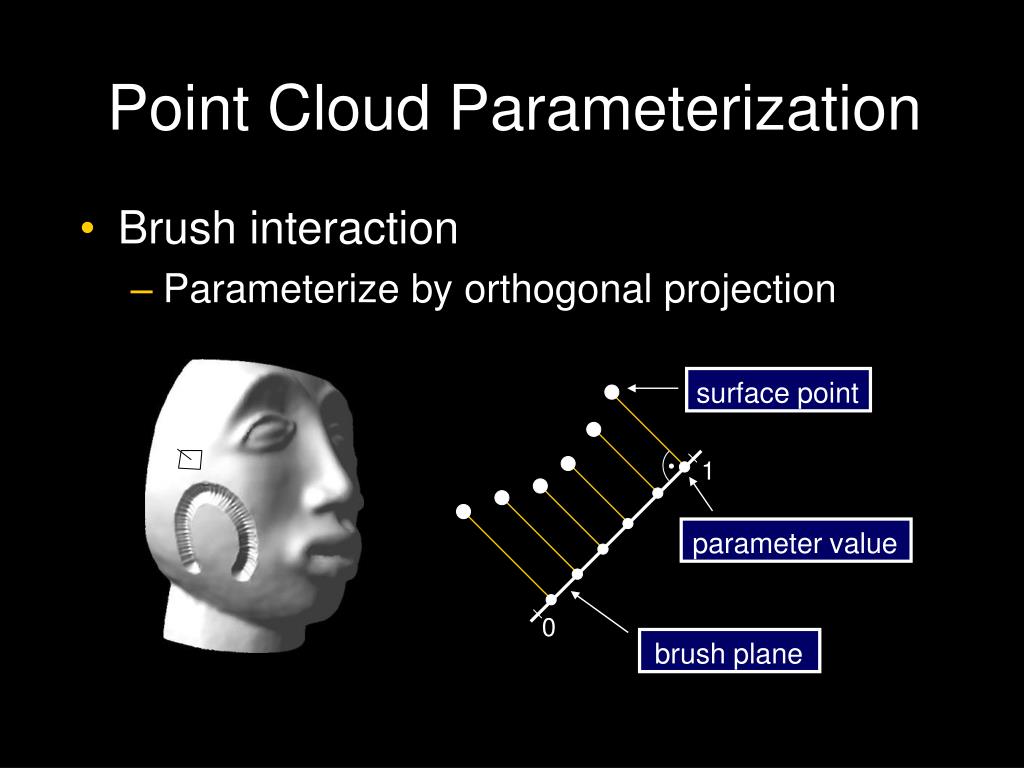 Point Cloud Parameterization

• Brush interaction
– Parameterize by orthogonal projection

surface point

1

parameter value

0

brush plane